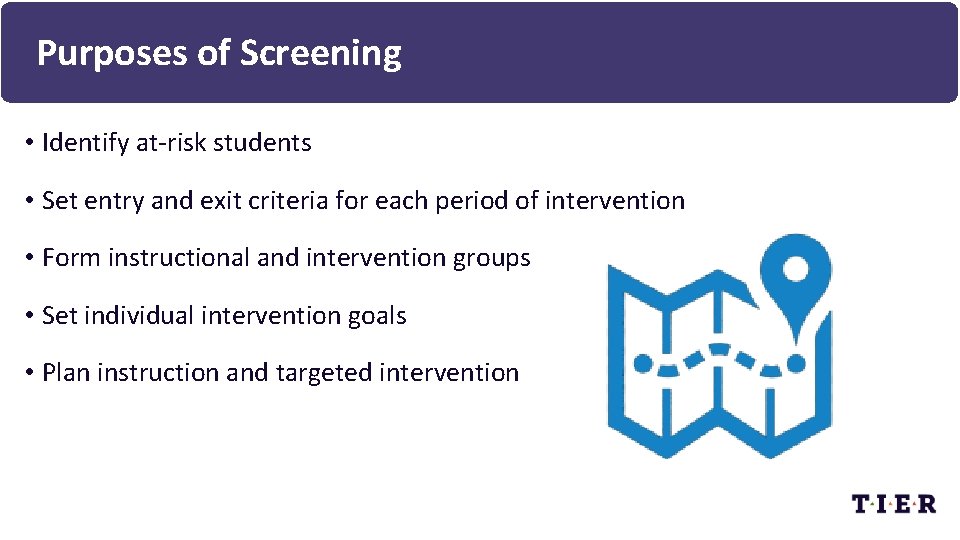 Purposes of Screening

• Identify at-risk students

• Set entry and exit criteria for each period of intervention

• Form instructional and intervention groups

• Set individual intervention goals

• Plan instruction and targeted intervention

T·I·E·R